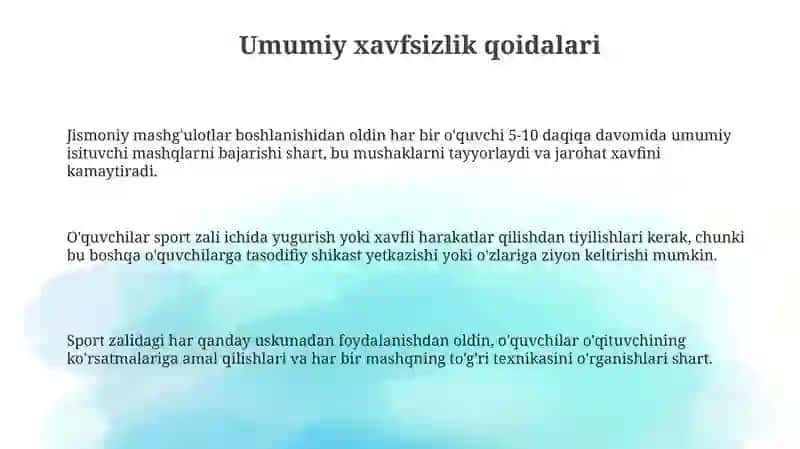 Umumiy xavfsizlik qoidalari

Jismoniy mashg'ulotlar boshlanishidan oldin har bir o'quvchi 5-10 daqiqa davomida umumiy isituvchi mashqlarni bajarishi shart, bu mushaklarni tayyorlaydi va jarohat xavfini kamaytiradi.

O'quvchilar sport zali ichida yugurish yoki xavfli harakatlar qilishdan tiyilishlari kerak, chunki bu boshqa o'quvchilarga tasodifiy shikast yetkazishi yoki o'zlariga ziyon keltirishi mumkin.

Sport zalidagi har qanday uskunadan foydalanishdan oldin, o'quvchilar o'qituvchining ko'rsatmalariga amal qilishlari va har bir mashqning to'g'ri texnikasini o'rganishlari shart.